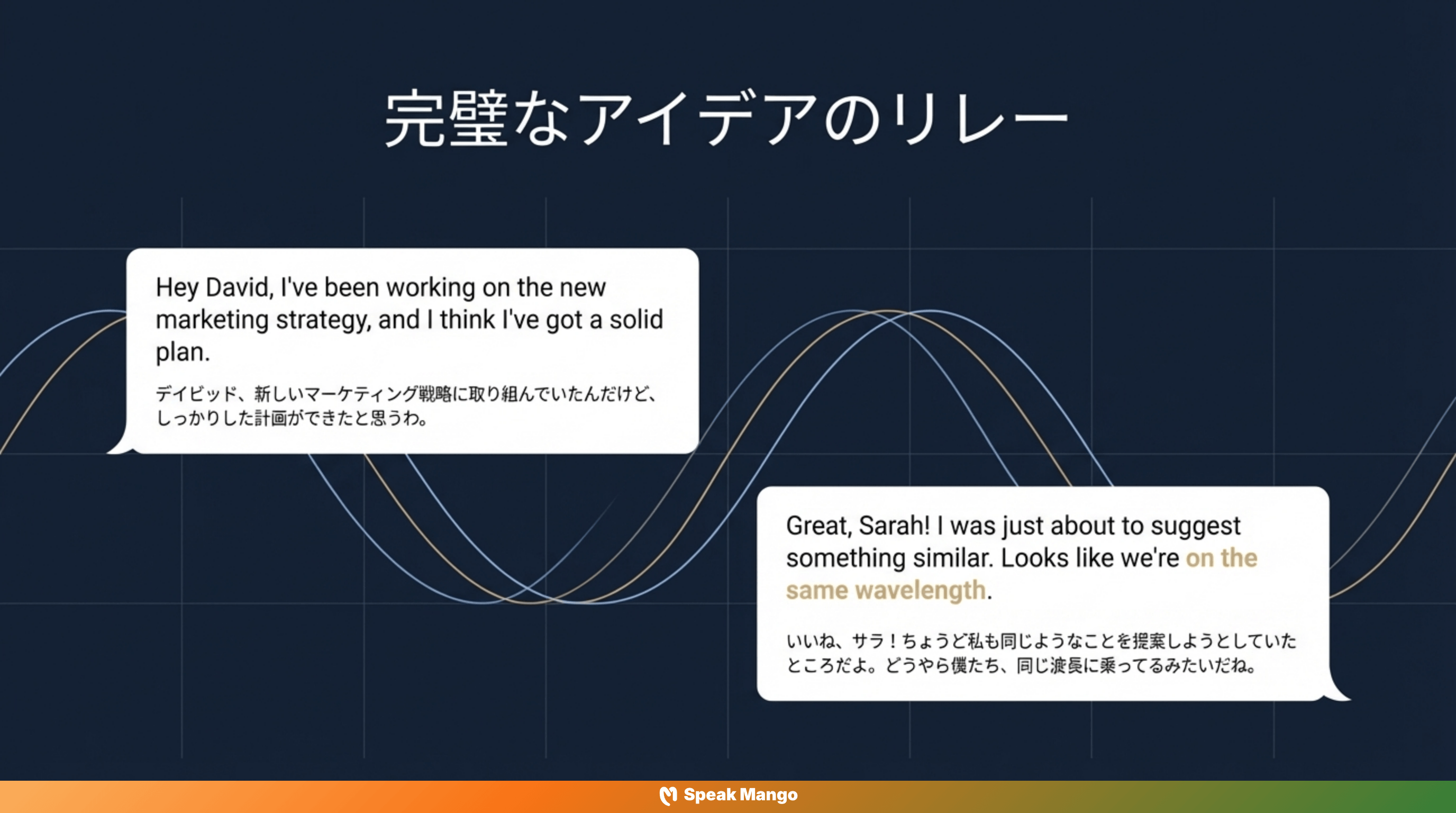 完璧なアイデアのリレー

Hey David, I've been working on the new marketing strategy, and I think I've got a solid plan.

デイビッド、新しいマーケティング戦略に取り組んでいたんだけど、しっかりした計画ができたと思うわ。

Great, Sarah! I was just about to suggest something similar. Looks like we're on the same wavelength.

いいね、サラ！ちょうど私も同じようなことを提案しようとしていたところだよ。どうやら僕たち、同じ波長に乗ってるみたいだね。

Speak Mango